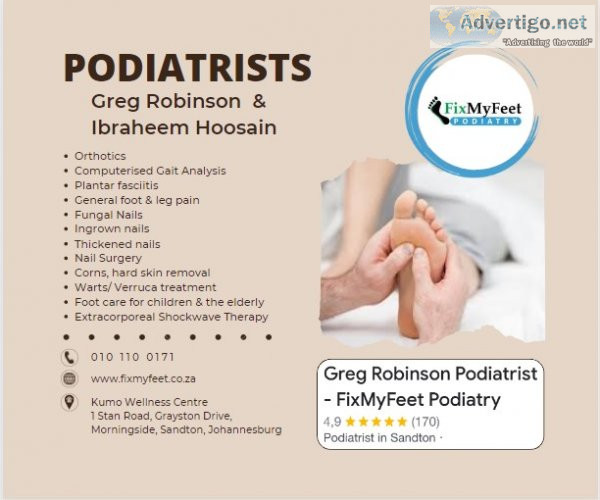 Advertigo.net
"Advertising the world"

PODIATRISTS
Greg Robinson & Ibraheem Hoosain

FixMyFeet
PODIATRY

• Orthotics
• Computerised Gait Analysis
• Plantar fasciitis
• General foot & leg pain
• Fungal Nails
• Ingrown nails
• Thickened nails
• Nail Surgery
• Corns, hard skin removal
• Warts/ Verruca treatment
• Foot care for children & the elderly
• Extracorporeal Shockwave Therapy

010 110 0171
www.fixmyfeet.co.za
Kumo Wellness Centre
1 Stan Road, Grayston Drive,
Morningside, Sandton, Johannesburg

Greg Robinson Podiatrist - FixMyFeet Podiatry
4,9 ★★★★★ (170)
Podiatrist in Sandton ·